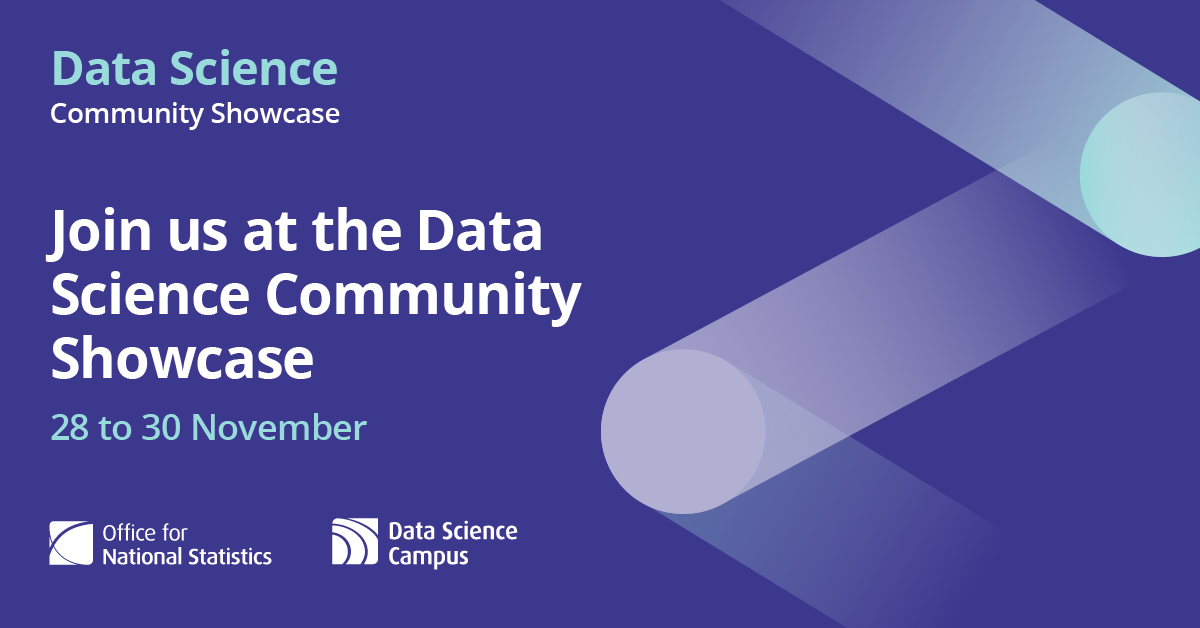 Data Science
Community Showcase

Join us at the Data Science Community Showcase

28 to 30 November

Office for National Statistics

Data Science Campus